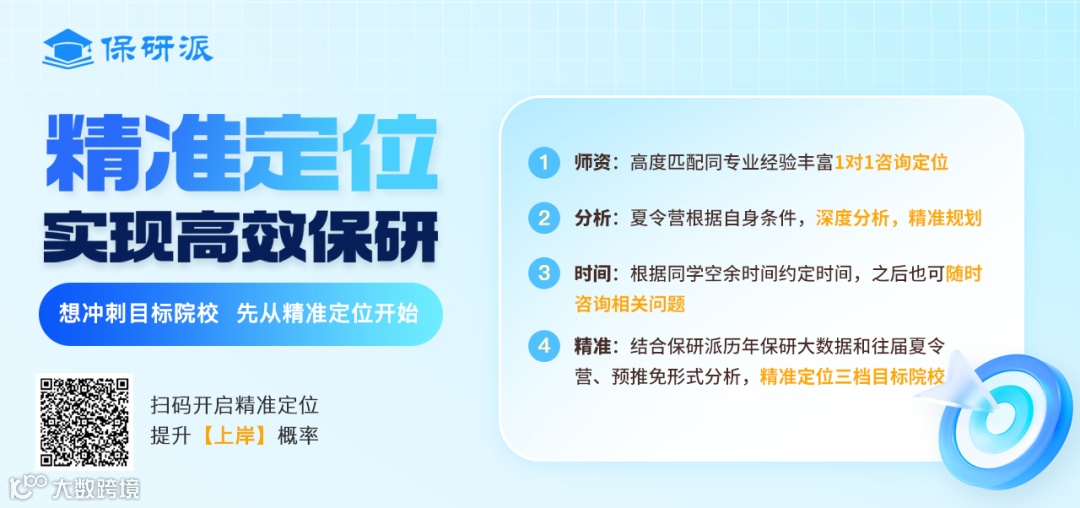 保研派

精准定位

实现高效保研

想冲刺目标院校 先从精准定位开始

扫码开启精准定位
提升【上岸】概率

1 师资：高度匹配同专业经验丰富1对1咨询定位

2 分析：夏令营根据自身条件，深度分析，精准规划

3 时间：根据同学空余时间约定时间，之后也可随时咨询相关问题

4 精准：结合保研派历年保研大数据和往届夏令营、预推免形式分析，精准定位三档目标院校

大数跨境